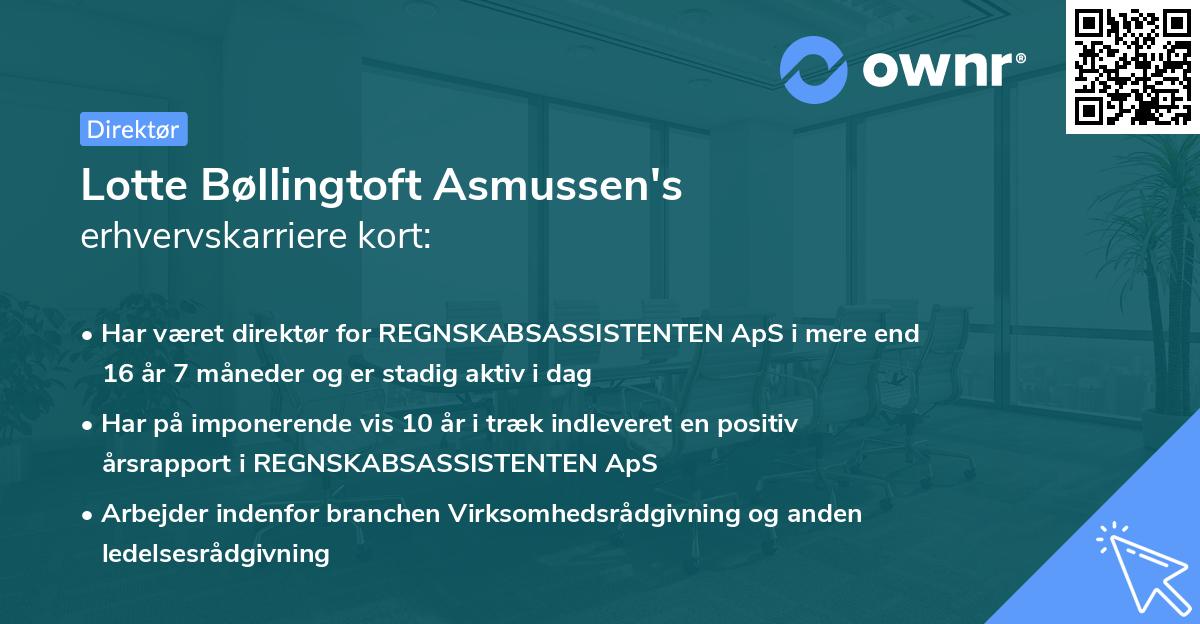 ownr®

Direktør

Lotte Bøllingtoft Asmussen's
erhvervskarriere kort:

• Har været direktør for REGNSKABSASSISTENTEN ApS i mere end 16 år 7 måneder og er stadig aktiv i dag

• Har på imponerende vis 10 år i træk indleveret en positiv årsrapport i REGNSKABSASSISTENTEN ApS

• Arbejder indenfor branchen Virksomhedsrådgivning og anden ledelsesrådgivning